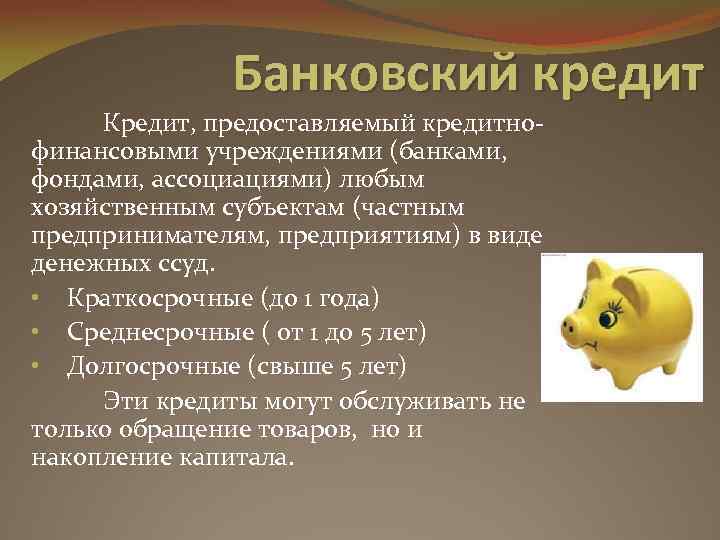 Банковский кредит

Кредит, предоставляемый кредитно-финансовыми учреждениями (банками, фондами, ассоциациями) любым хозяйственным субъектам (частным предпринимателям, предприятиям) в виде денежных ссуд.

• Краткосрочные (до 1 года)
• Среднесрочные ( от 1 до 5 лет)
• Долгосрочные (свыше 5 лет)

Эти кредиты могут обслуживать не только обращение товаров, но и накопление капитала.